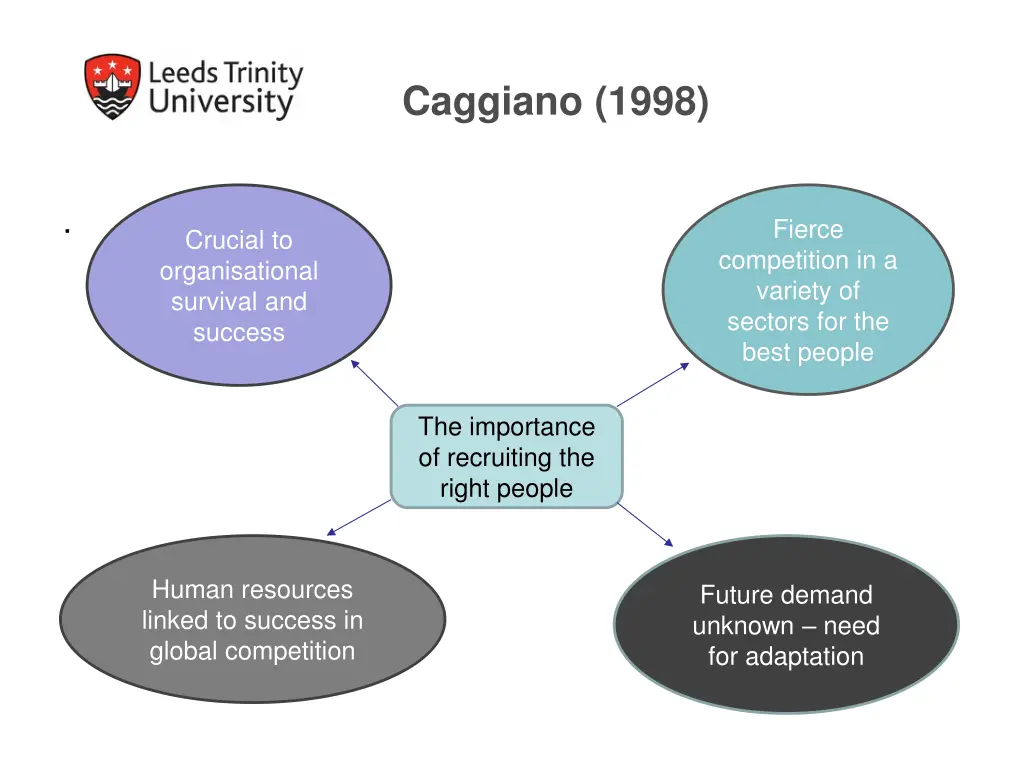 Leeds Trinity University

Caggiano (1998)

.

Crucial to organisational survival and success

Fierce competition in a variety of sectors for the best people

The importance of recruiting the right people

Human resources linked to success in global competition

Future demand unknown – need for adaptation